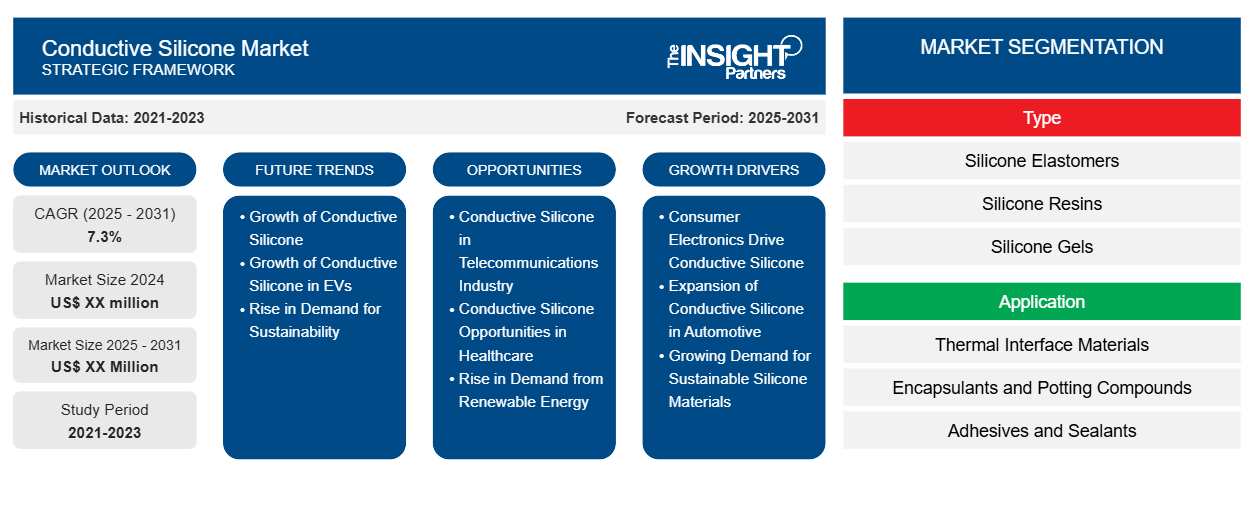 Conductive Silicone Market
STRATEGIC FRAMEWORK

The INSIGHT Partners

Historical Data: 2021-2023

Forecast Period: 2025-2031

MARKET OUTLOOK

CAGR (2025 - 2031)
7.3%

Market Size 2024
US$ XX million

Market Size 2025 - 2031
US$ XX Million

Study Period
2021-2023

FUTURE TRENDS

• Growth of Conductive Silicone
• Growth of Conductive Silicone in EVs
• Rise in Demand for Sustainability

OPPORTUNITIES

• Conductive Silicone in Telecommunications Industry
• Conductive Silicone Opportunities in Healthcare
• Rise in Demand from Renewable Energy

GROWTH DRIVERS

• Consumer Electronics Drive Conductive Silicone
• Expansion of Conductive Silicone in Automotive
• Growing Demand for Sustainable Silicone Materials

MARKET SEGMENTATION

Type

Silicone Elastomers

Silicone Resins

Silicone Gels

Application

Thermal Interface Materials

Encapsulants and Potting Compounds

Adhesives and Sealants